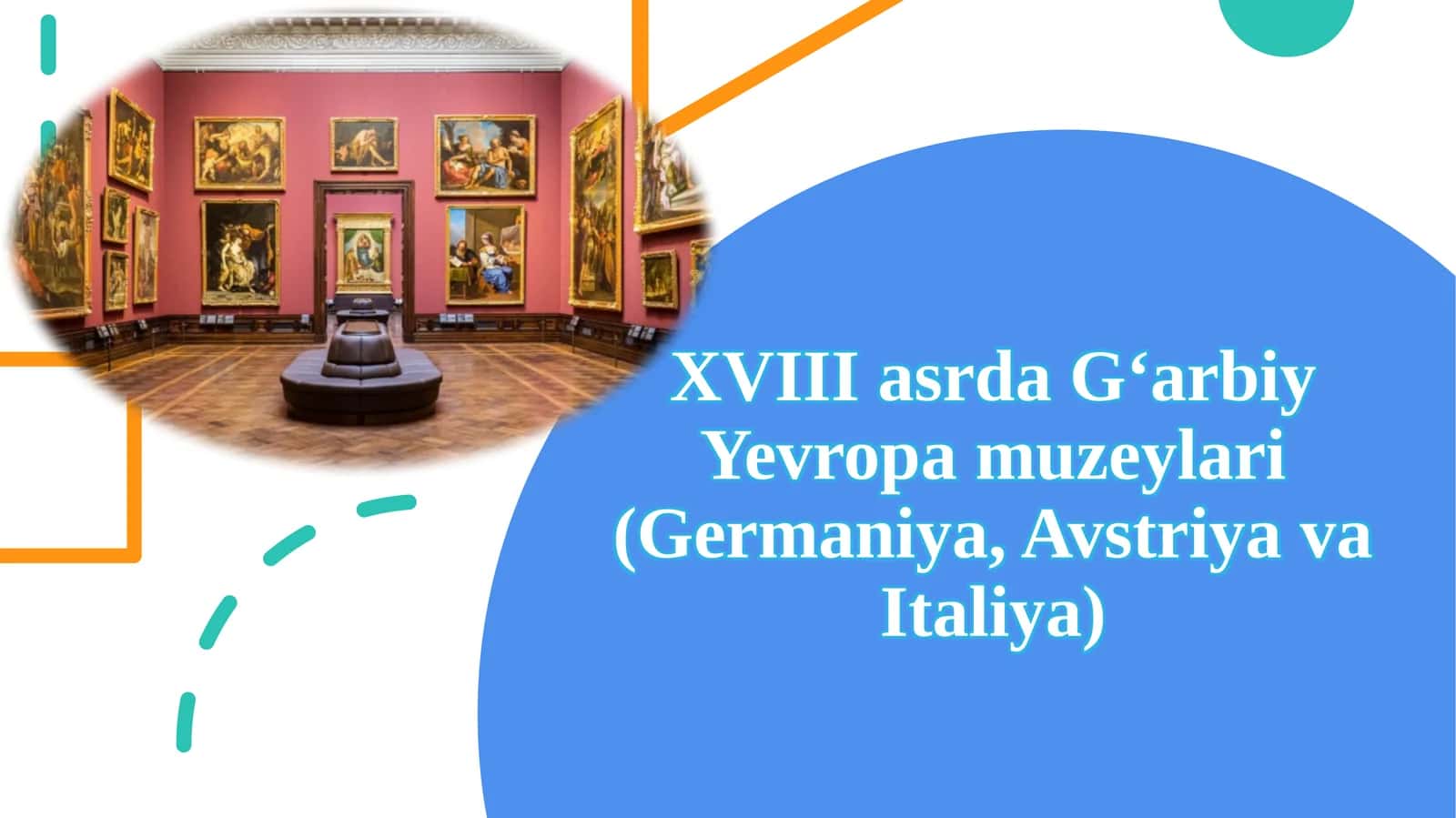 XVIII asrda G‘arbiy Yevropa muzeylari (Germaniya, Avstriya va Italiya)